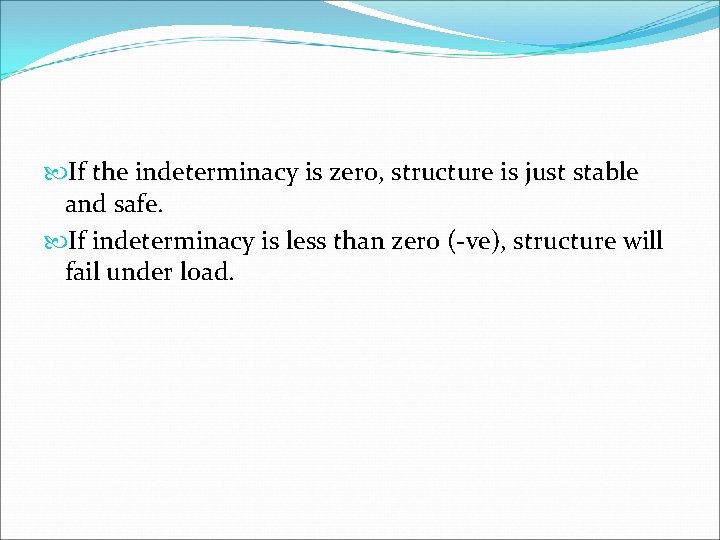 If the indeterminacy is zero, structure is just stable and safe.

If indeterminacy is less than zero (-ve), structure will fail under load.